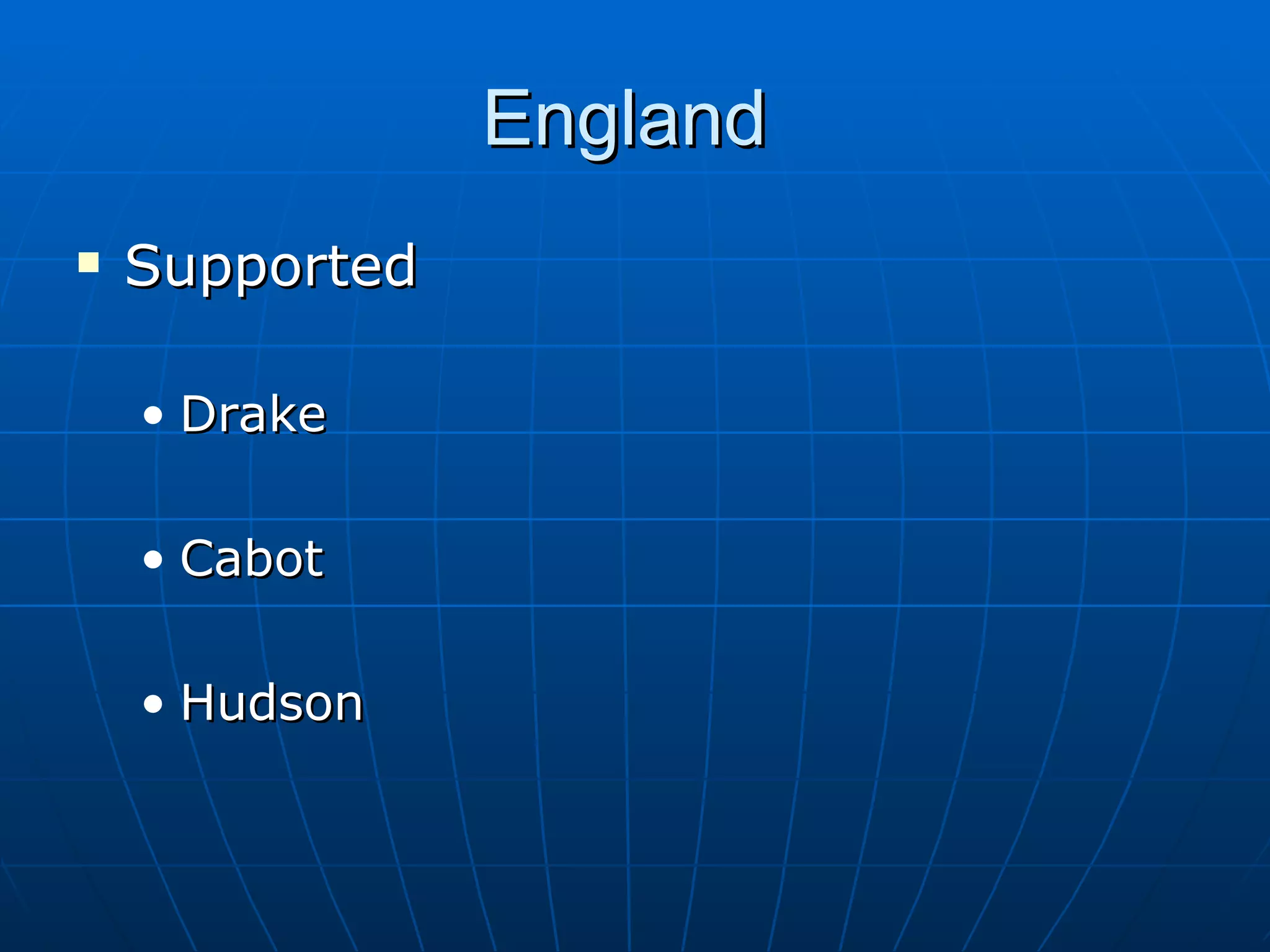 England

▪ Supported

• Drake

• Cabot

• Hudson